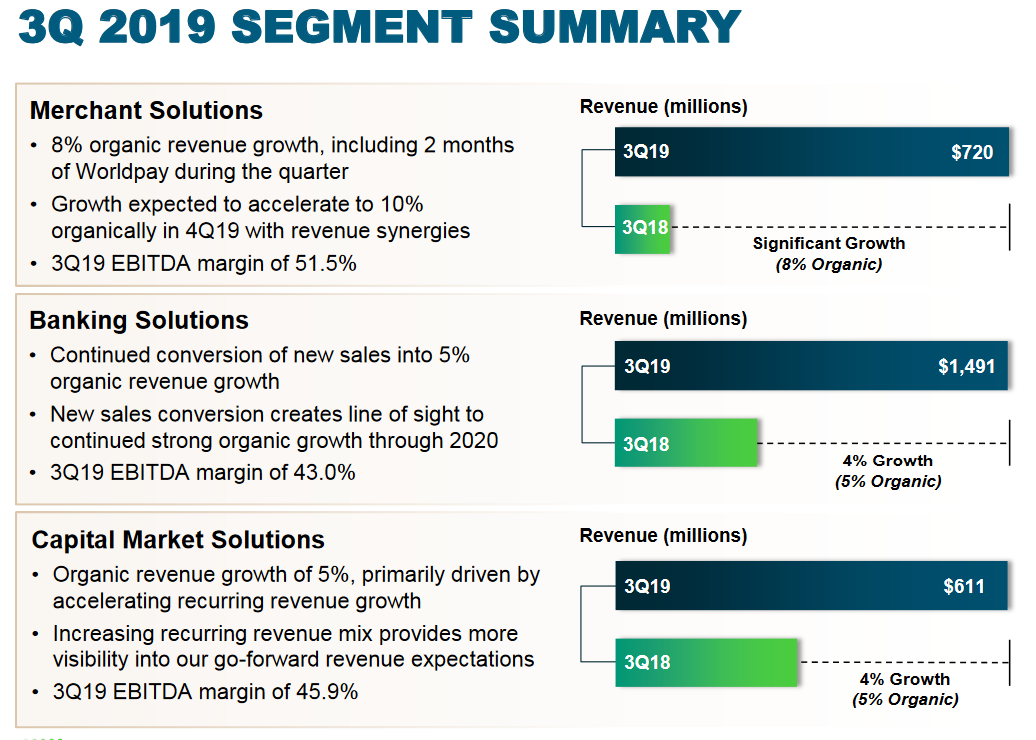 3Q 2019 SEGMENT SUMMARY

Merchant Solutions
• 8% organic revenue growth, including 2 months of Worldpay during the quarter
• Growth expected to accelerate to 10% organically in 4Q19 with revenue synergies
• 3Q19 EBITDA margin of 51.5%

Revenue (millions)
3Q19 $720
3Q18
Significant Growth
(8% Organic)

Banking Solutions
• Continued conversion of new sales into 5% organic revenue growth
• New sales conversion creates line of sight to continued strong organic growth through 2020
• 3Q19 EBITDA margin of 43.0%

Revenue (millions)
3Q19 $1,491
3Q18
4% Growth
(5% Organic)

Capital Market Solutions
• Organic revenue growth of 5%, primarily driven by accelerating recurring revenue growth
• Increasing recurring revenue mix provides more visibility into our go-forward revenue expectations
• 3Q19 EBITDA margin of 45.9%

Revenue (millions)
3Q19 $611
3Q18
4% Growth
(5% Organic)